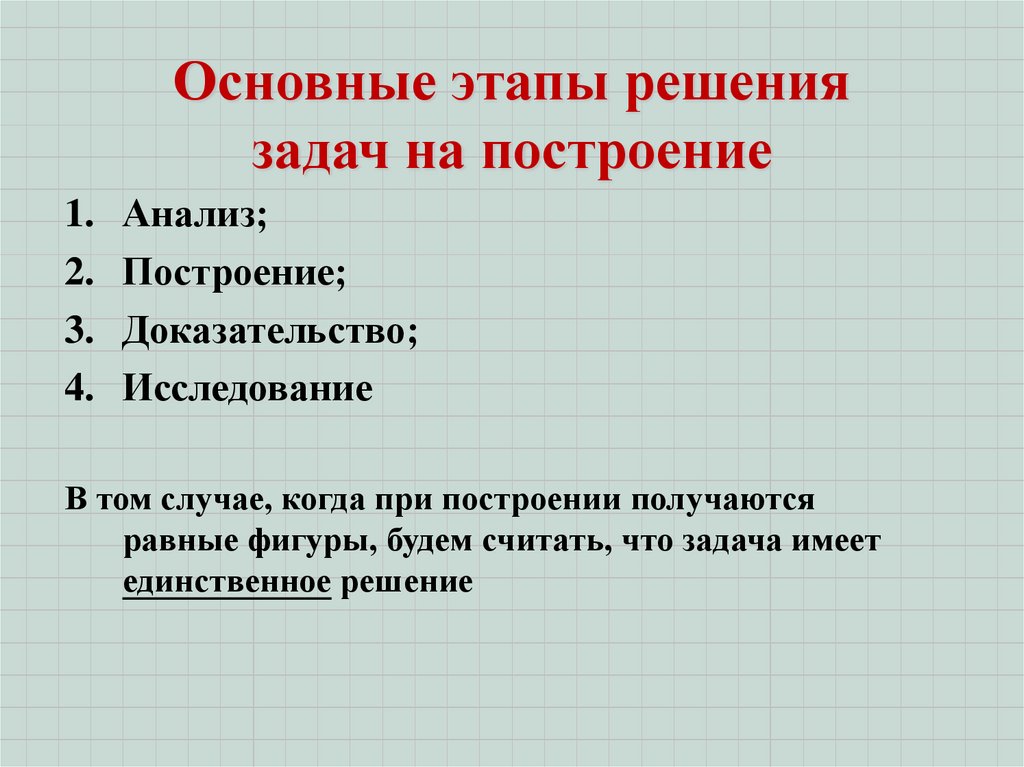 Основные этапы решения задач на построение

1. Анализ;
2. Построение;
3. Доказательство;
4. Исследование

В том случае, когда при построении получаются равные фигуры, будем считать, что задача имеет единственное решение